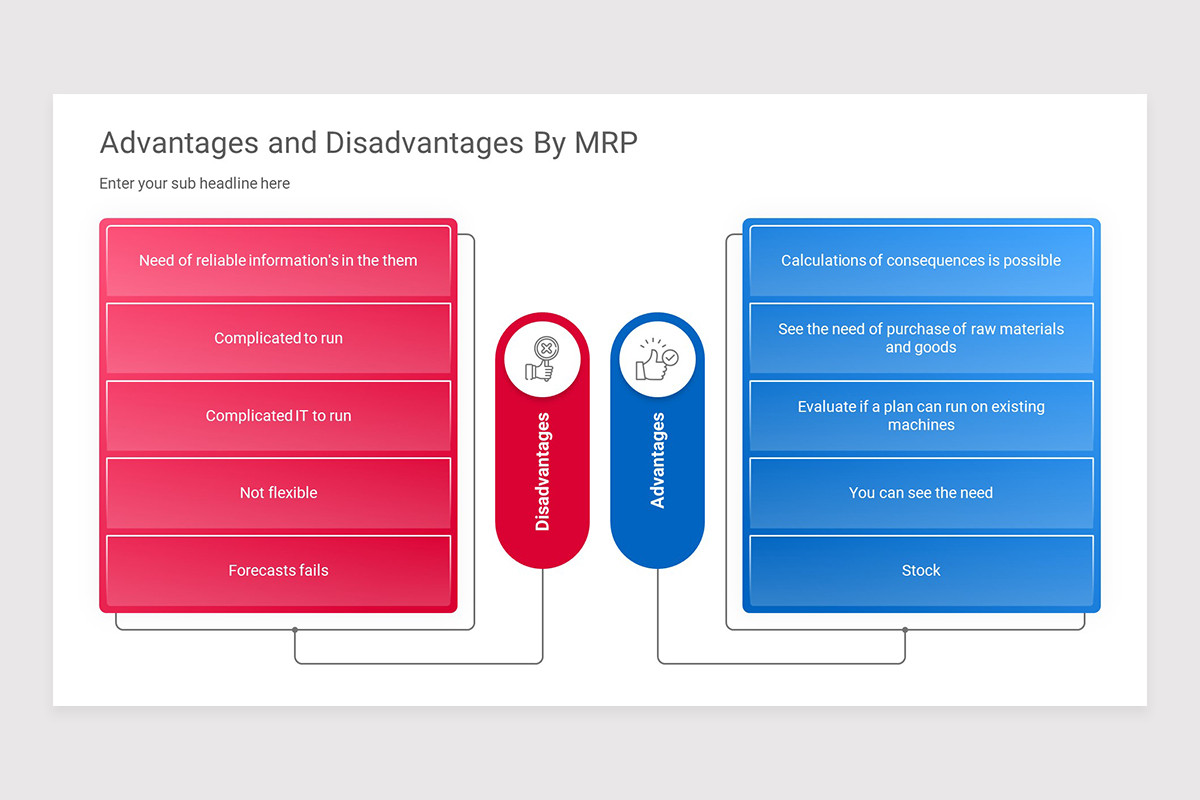 Advantages and Disadvantages By MRP

Enter your sub headline here

Need of reliable information's in the them

Complicated to run

Complicated IT to run

Not flexible

Forecasts fails

Disadvantages

Advantages

Calculations of consequences is possible

See the need of purchase of raw materials and goods

Evaluate if a plan can run on existing machines

You can see the need

Stock